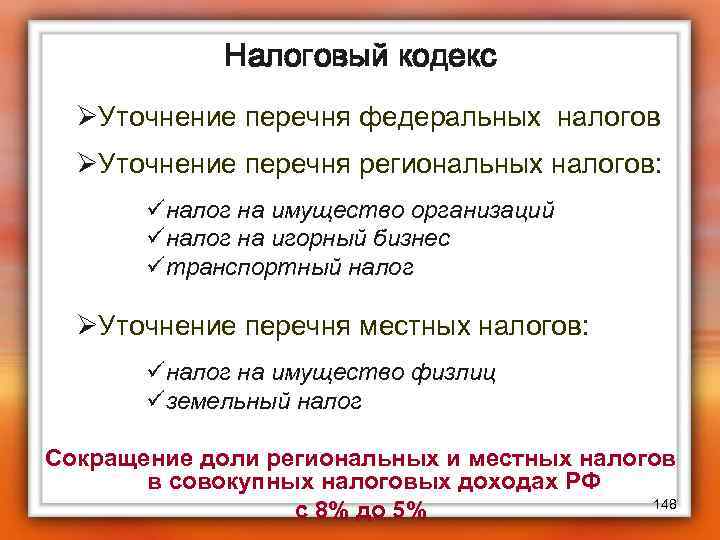 Налоговый кодекс

➢Уточнение перечня федеральных налогов

➢Уточнение перечня региональных налогов:

✓налог на имущество организаций
✓налог на игорный бизнес
✓транспортный налог

➢Уточнение перечня местных налогов:

✓налог на имущество физлиц
✓земельный налог

Сокращение доли региональных и местных налогов в совокупных налоговых доходах РФ с 8% до 5%

148